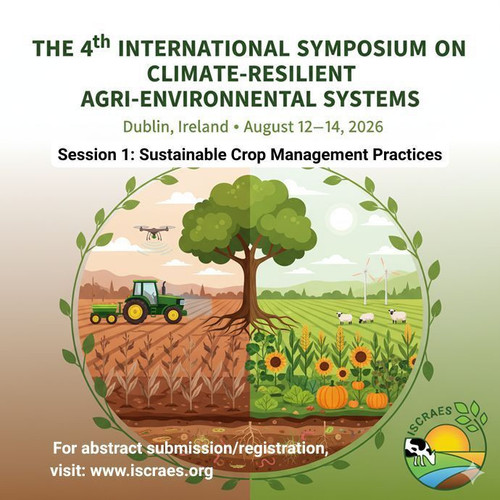 THE 4$^{th}$ INTERNATIONAL SYMPOSIUM ON CLIMATE-RESILIENT AGRI-ENVIRONNENTAL SYSTEMS

Dublin, Ireland • August 12–14, 2026

Session 1: Sustainable Crop Management Practices

For abstract submission/registration, visit: www.iscraes.org

ISCRAES